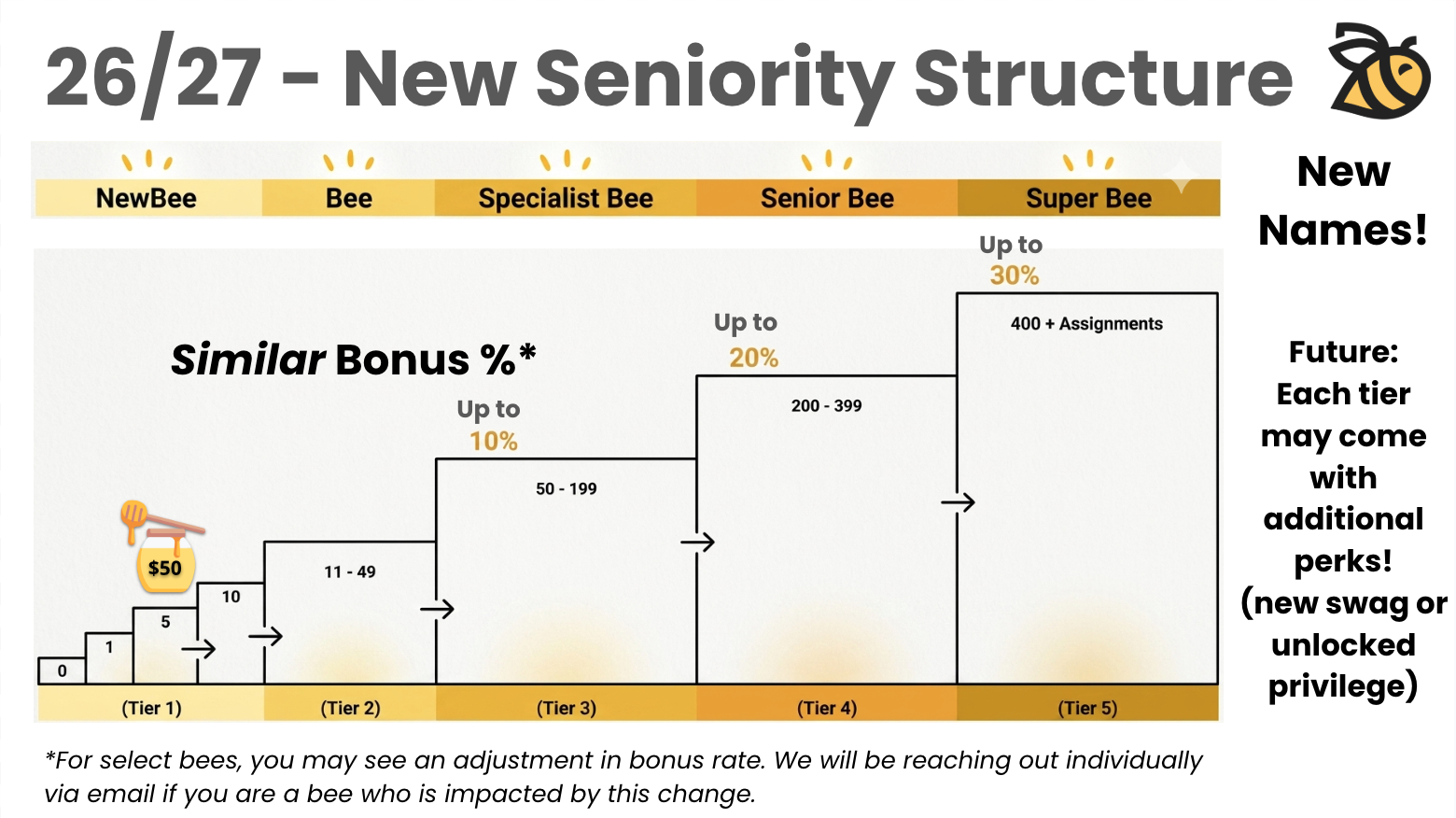 26/27 - New Seniority Structure

NewBee

Bee

Specialist Bee

Senior Bee

Super Bee

Similar Bonus %*

$50

0

1

5

10

11 - 49

Up to
10%

50 - 199

Up to
20%

200 - 399

Up to
30%

400 + Assignments

(Tier 1)

(Tier 2)

(Tier 3)

(Tier 4)

(Tier 5)

New Names!

Future: Each tier may come with additional perks! (new swag or unlocked privilege)

*For select bees, you may see an adjustment in bonus rate. We will be reaching out individually via email if you are a bee who is impacted by this change.